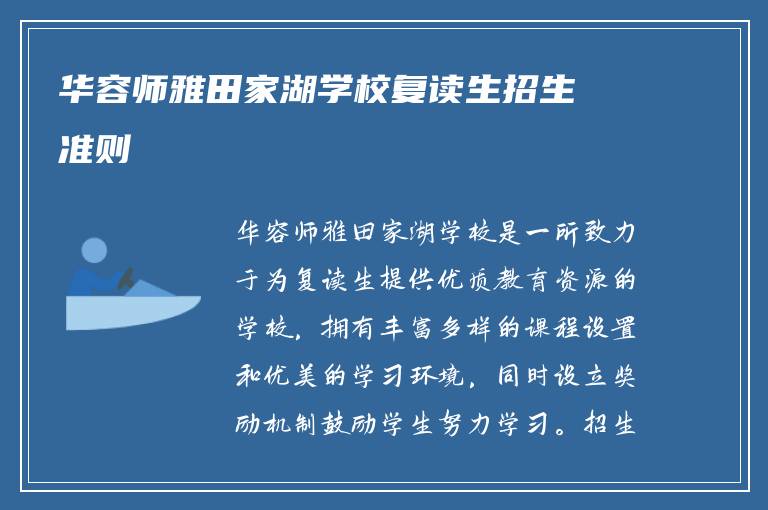 华容师雅田家湖学校复读生招生准则

华容师雅田家湖学校是一所致力于为复读生提供优质教育资源的学校，拥有丰富多样的课程设置和优美的学习环境，同时设立奖励机制鼓励学生努力学习。招生